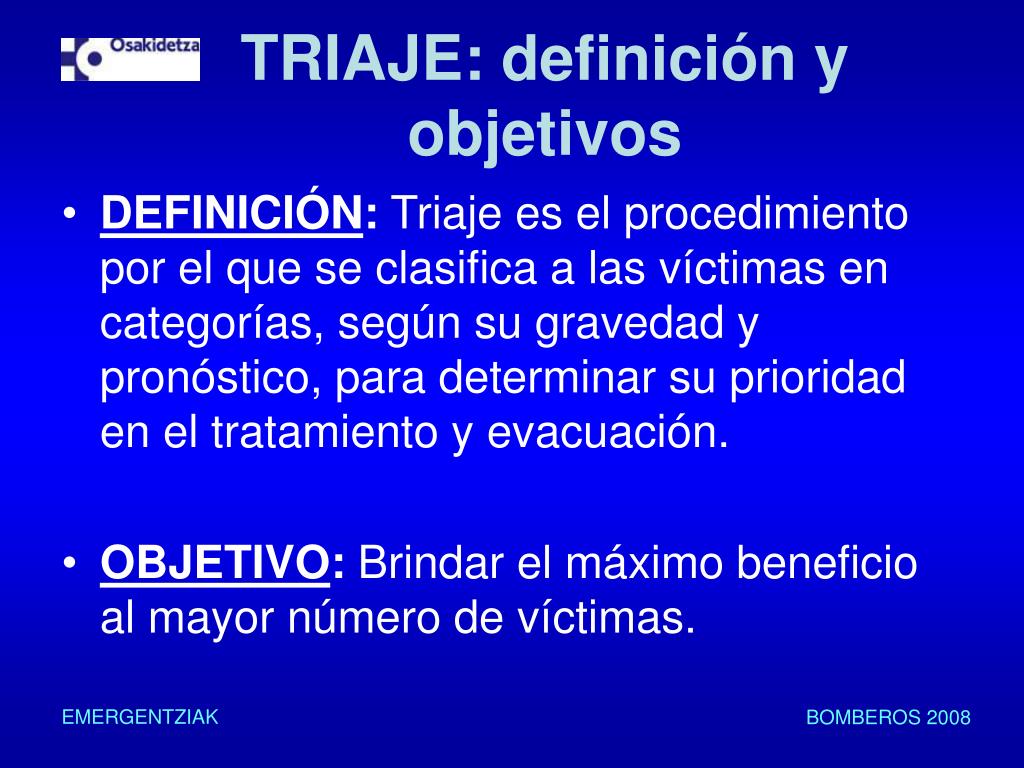 Osakidetza

TRIAJE: definición y objetivos

• DEFINICIÓN: Triaje es el procedimiento por el que se clasifica a las víctimas en categorías, según su gravedad y pronóstico, para determinar su prioridad en el tratamiento y evacuación.

• OBJETIVO: Brindar el máximo beneficio al mayor número de víctimas.

EMERGENTZIAK

BOMBEROS 2008